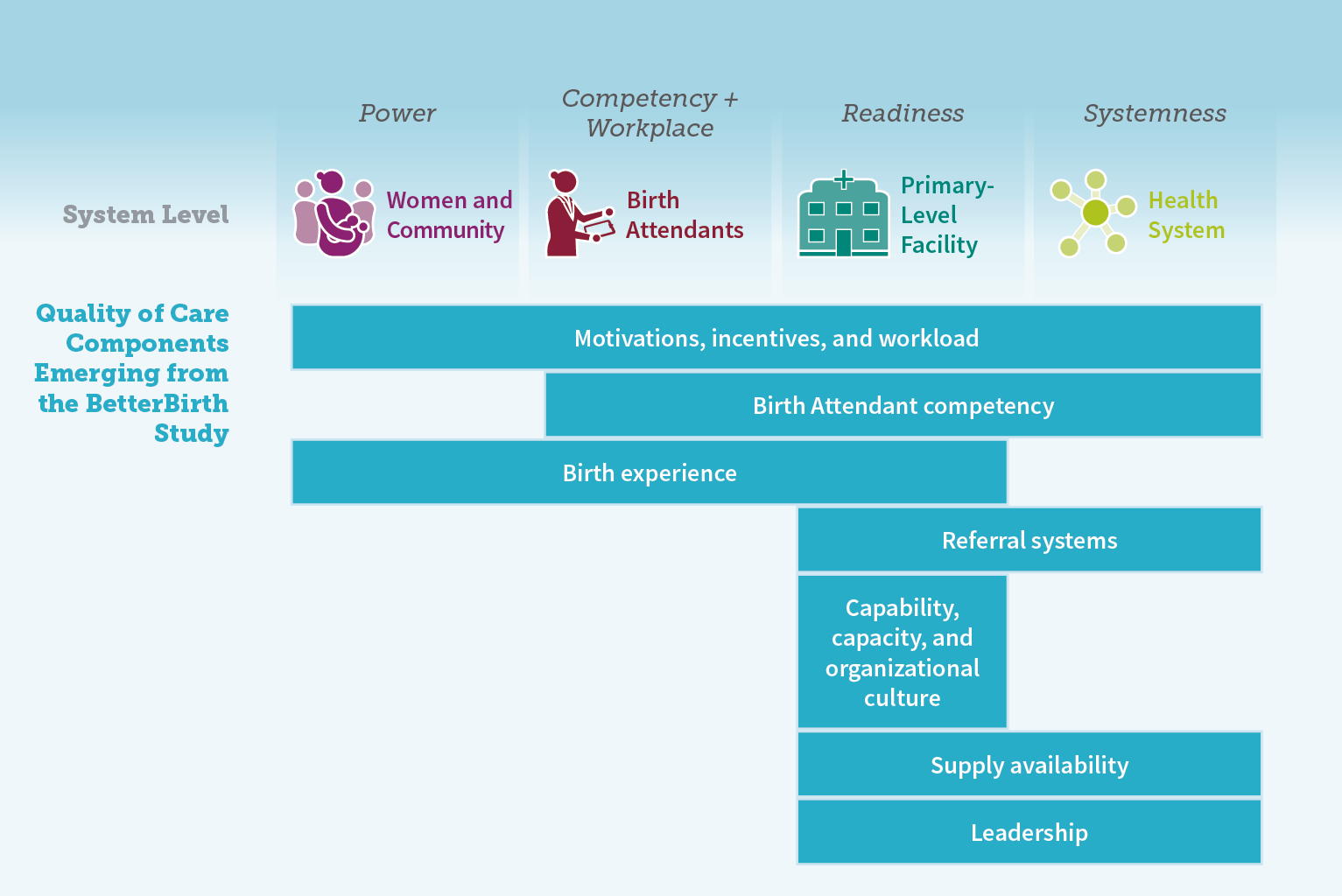 Power

Competency + Workplace

Readiness

Systemness

System Level

Women and Community

Birth Attendants

Primary-Level Facility

Health System

Quality of Care Components Emerging from the BetterBirth Study

Motivations, incentives, and workload

Birth Attendant competency

Birth experience

Referral systems

Capability, capacity, and organizational culture

Supply availability

Leadership